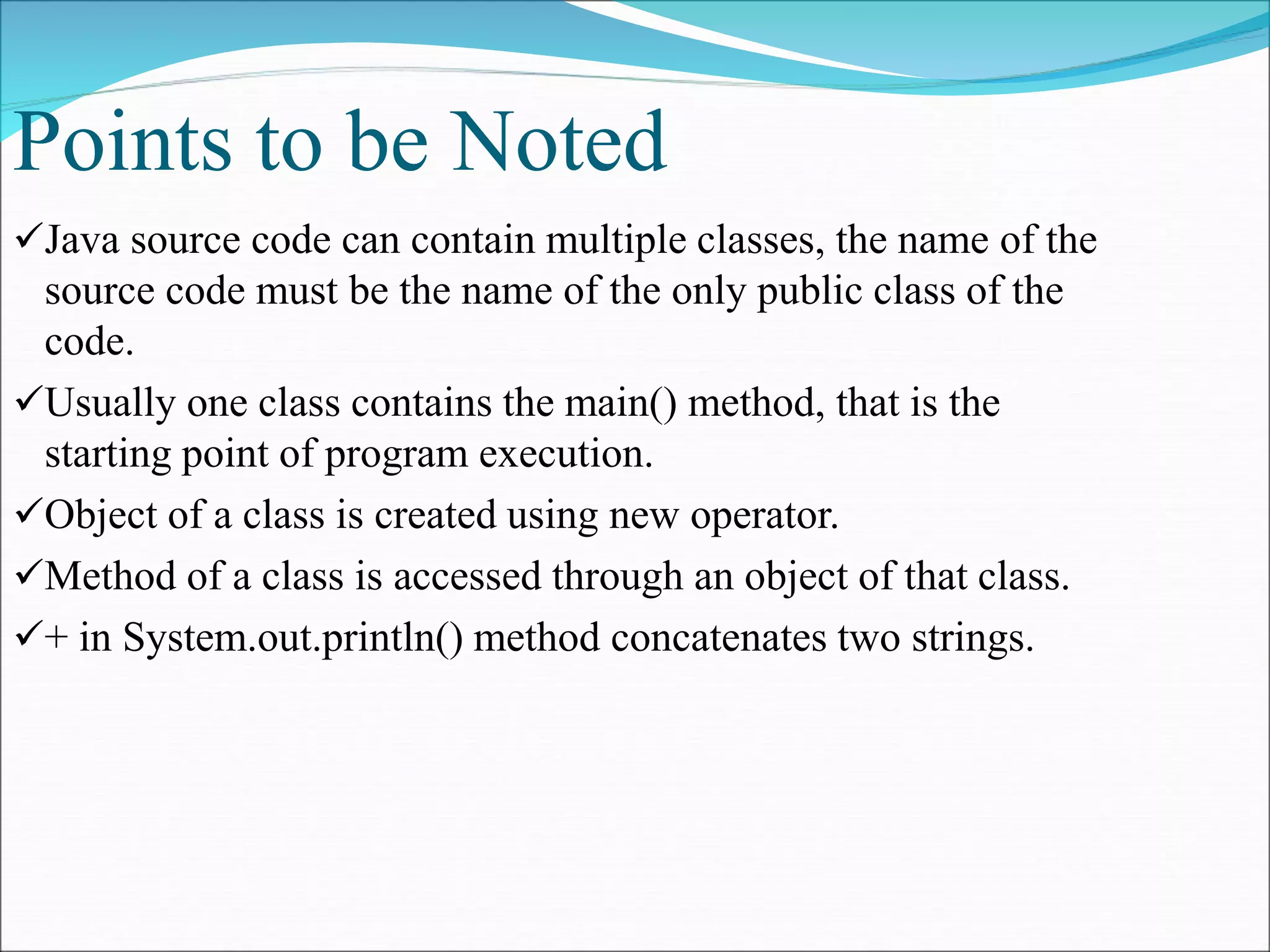 Points to be Noted

✓Java source code can contain multiple classes, the name of the source code must be the name of the only public class of the code.

✓Usually one class contains the main() method, that is the starting point of program execution.

✓Object of a class is created using new operator.

✓Method of a class is accessed through an object of that class.

✓+ in System.out.println() method concatenates two strings.